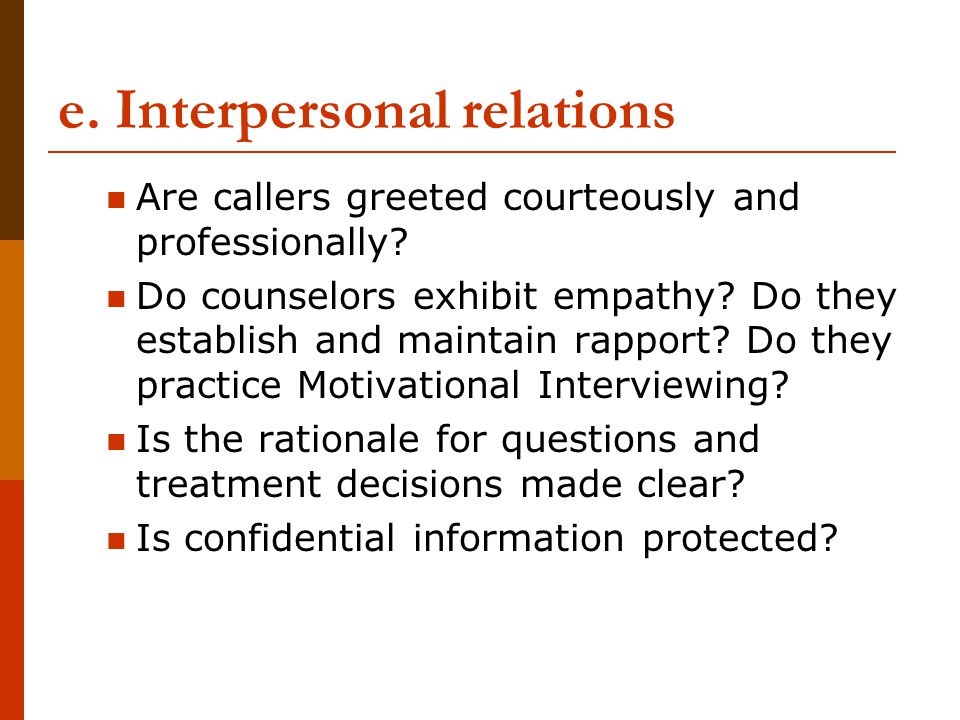 e. Interpersonal relations

- Are callers greeted courteously and professionally?
- Do counselors exhibit empathy? Do they establish and maintain rapport? Do they practice Motivational Interviewing?
- Is the rationale for questions and treatment decisions made clear?
- Is confidential information protected?